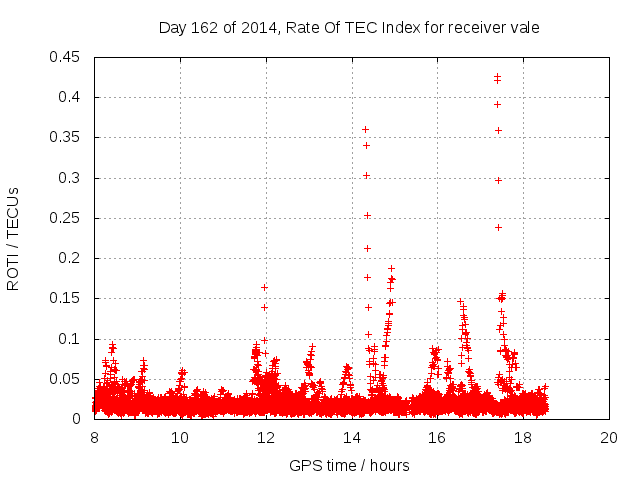 Day 162 of 2014, Rate Of TEC Index for receiver vale

ROTI / TECUs

0.45
0.4
0.35
0.3
0.25
0.2
0.15
0.1
0.05
0

8
10
12
14
16
18
20

GPS time / hours